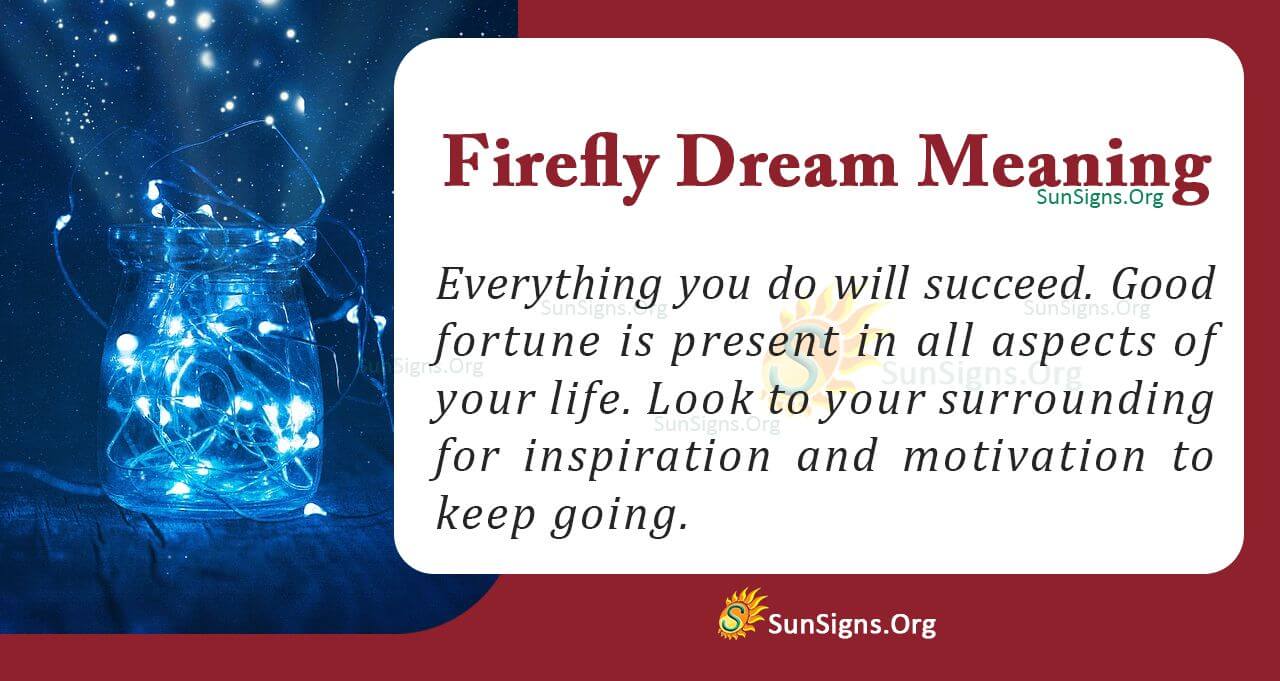 Firefly Dream Meaning
SunSigns.Org

Everything you do will succeed. Good fortune is present in all aspects of your life. Look to your surrounding for inspiration and motivation to keep going.

SunSigns.Org
SunSigns.Org
SunSigns.Org
SunSigns.Org

SunSigns.Org